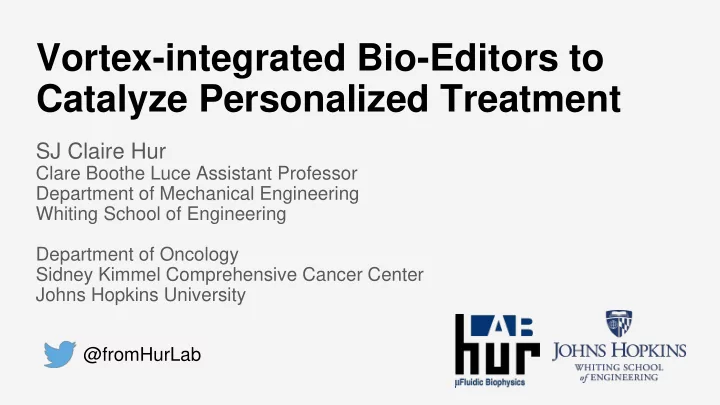 Vortex-integrated Bio-Editors to Catalyze Personalized Treatment

SJ Claire Hur
Clare Boothe Luce Assistant Professor
Department of Mechanical Engineering
Whiting School of Engineering

Department of Oncology
Sidney Kimmel Comprehensive Cancer Center
Johns Hopkins University

@fromHurLab

LAB
hur
μFluidic Biophysics

JOHNS HOPKINS
WHITING SCHOOL
of ENGINEERING